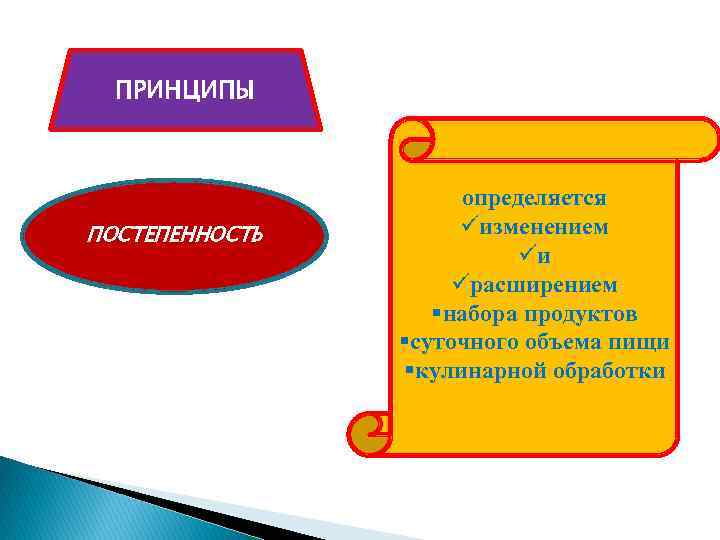 ПРИНЦИПЫ

ПОСТЕПЕННОСТЬ

определяется
✓изменением
✓и
✓расширением
▪набора продуктов
▪суточного объема пищи
▪кулинарной обработки